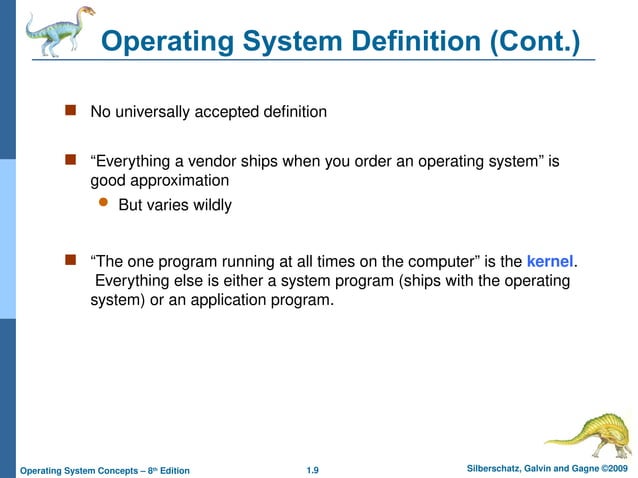 Operating System Definition (Cont.)

No universally accepted definition

“Everything a vendor ships when you order an operating system” is good approximation

But varies wildly

“The one program running at all times on the computer” is the kernel. Everything else is either a system program (ships with the operating system) or an application program.

Operating System Concepts – 8th Edition

1.9

Silberschatz, Galvin and Gagne ©2009